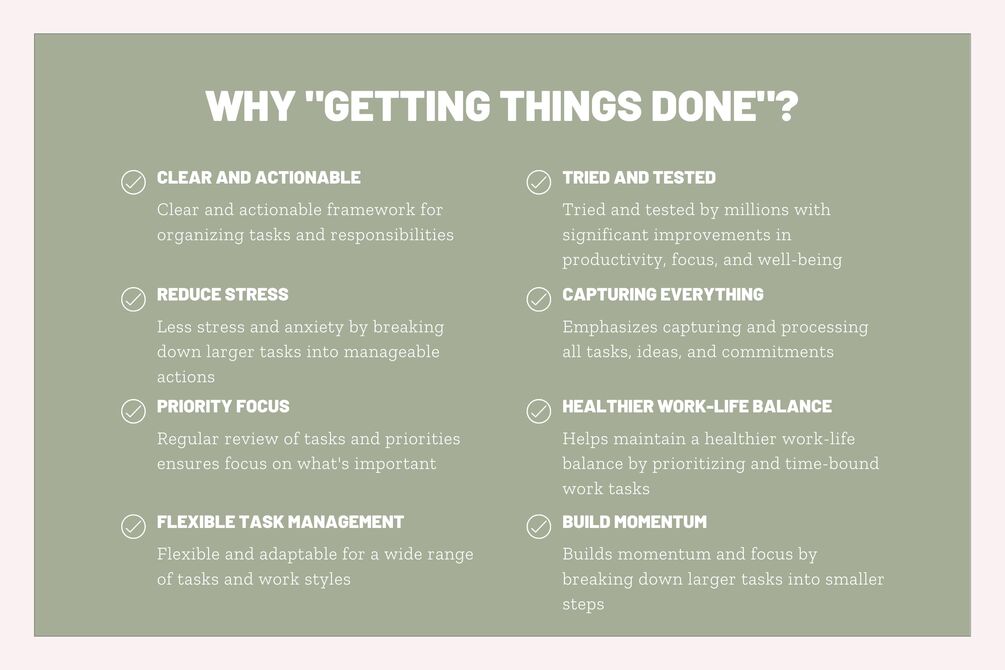 WHY "GETTING THINGS DONE"?

CLEAR AND ACTIONABLE
Clear and actionable framework for organizing tasks and responsibilities

REDUCE STRESS
Less stress and anxiety by breaking down larger tasks into manageable actions

PRIORITY FOCUS
Regular review of tasks and priorities ensures focus on what's important

FLEXIBLE TASK MANAGEMENT
Flexible and adaptable for a wide range of tasks and work styles

TRIED AND TESTED
Tried and tested by millions with significant improvements in productivity, focus, and well-being

CAPTURING EVERYTHING
Emphasizes capturing and processing all tasks, ideas, and commitments

HEALTHIER WORK-LIFE BALANCE
Helps maintain a healthier work-life balance by prioritizing and time-bound work tasks

BUILD MOMENTUM
Builds momentum and focus by breaking down larger tasks into smaller steps